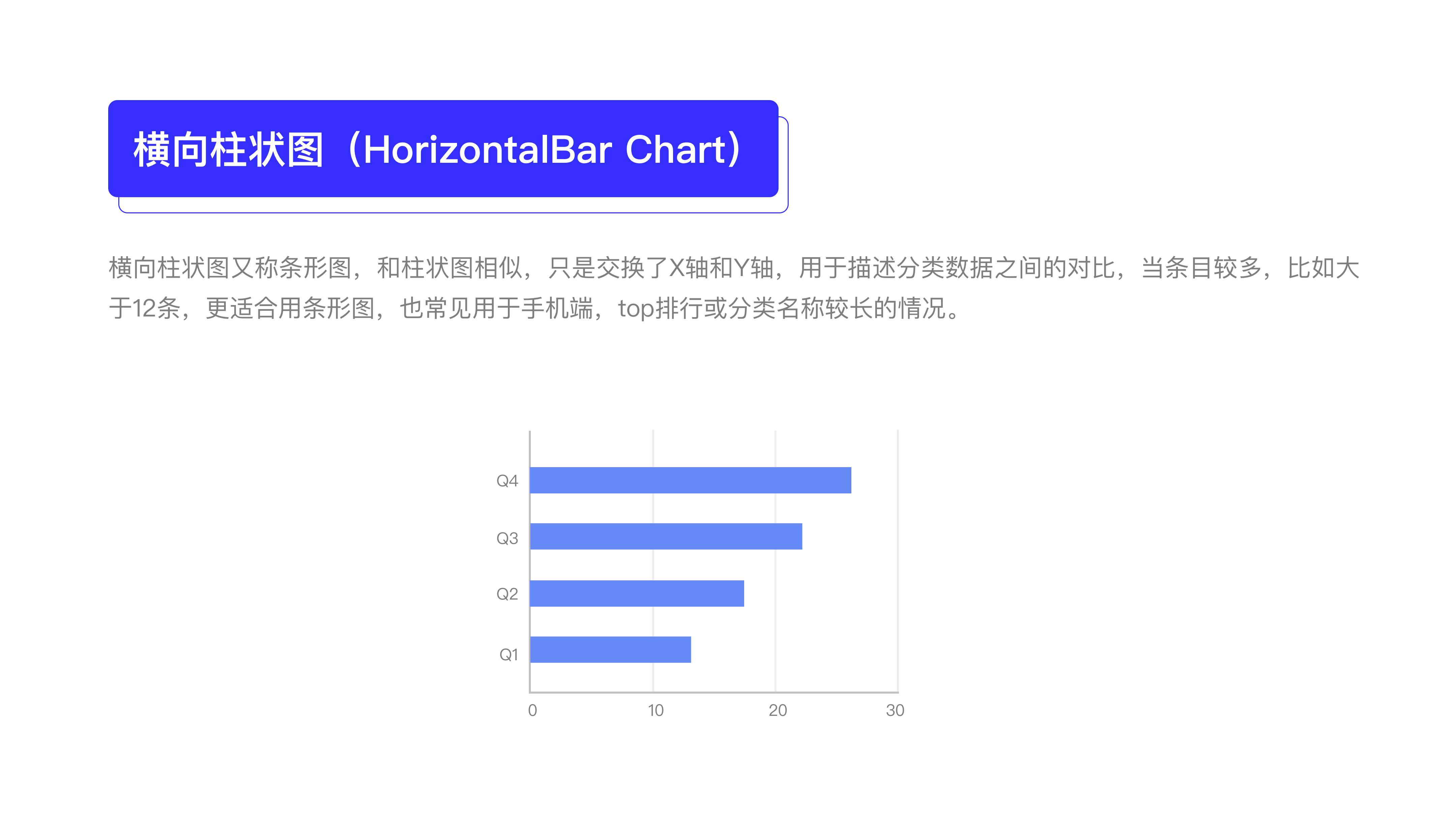 横向柱状图（HorizontalBar Chart）

横向柱状图又称条形图，和柱状图相似，只是交换了X轴和Y轴，用于描述分类数据之间的对比，当条目较多，比如大于12条，更适合用条形图，也常见用于手机端，top排行或分类名称较长的情况。

Q4
Q3
Q2
Q1
0
10
20
30